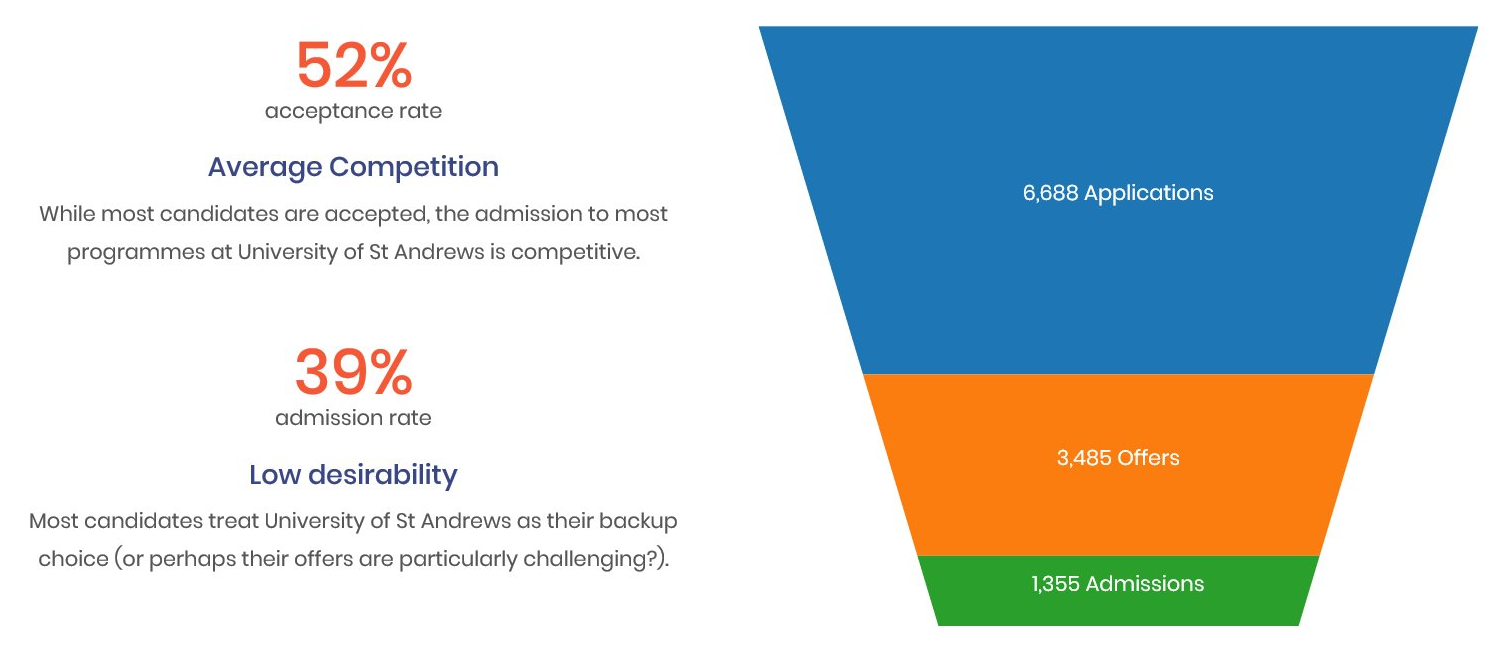 52%
acceptance rate

Average Competition

While most candidates are accepted, the admission to most programmes at University of St Andrews is competitive.

39%
admission rate

Low desirability

Most candidates treat University of St Andrews as their backup choice (or perhaps their offers are particularly challenging?).

6,688 Applications

3,485 Offers

1,355 Admissions